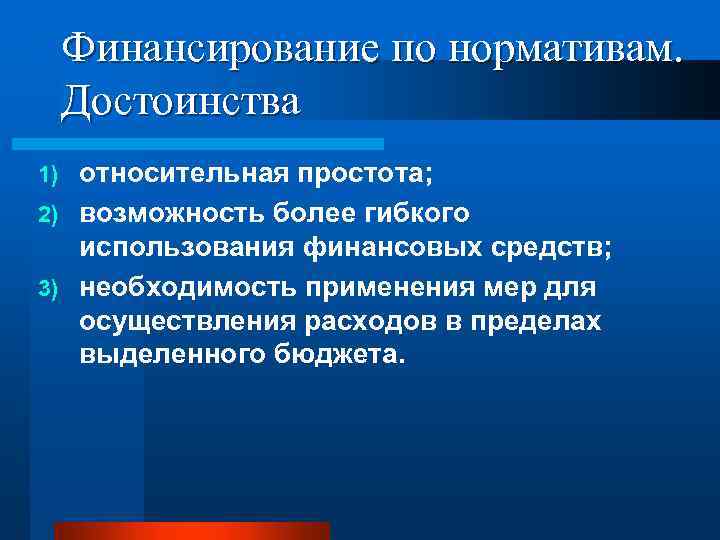 Финансирование по нормативам. Достоинства

1) относительная простота;
2) возможность более гибкого использования финансовых средств;
3) необходимость применения мер для осуществления расходов в пределах выделенного бюджета.